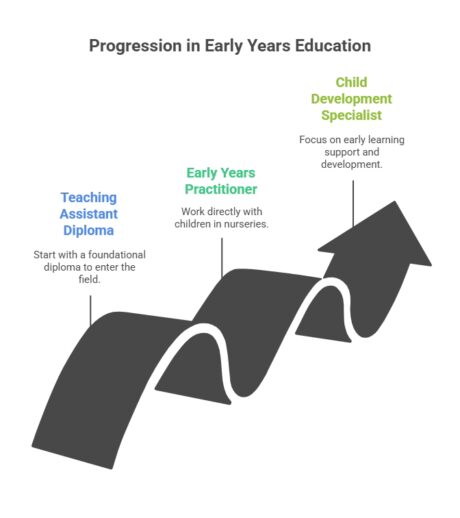 Progression in Early Years Education

Teaching Assistant Diploma

Start with a foundational diploma to enter the field.

Early Years Practitioner

Work directly with children in nurseries.

Child Development Specialist

Focus on early learning support and development.